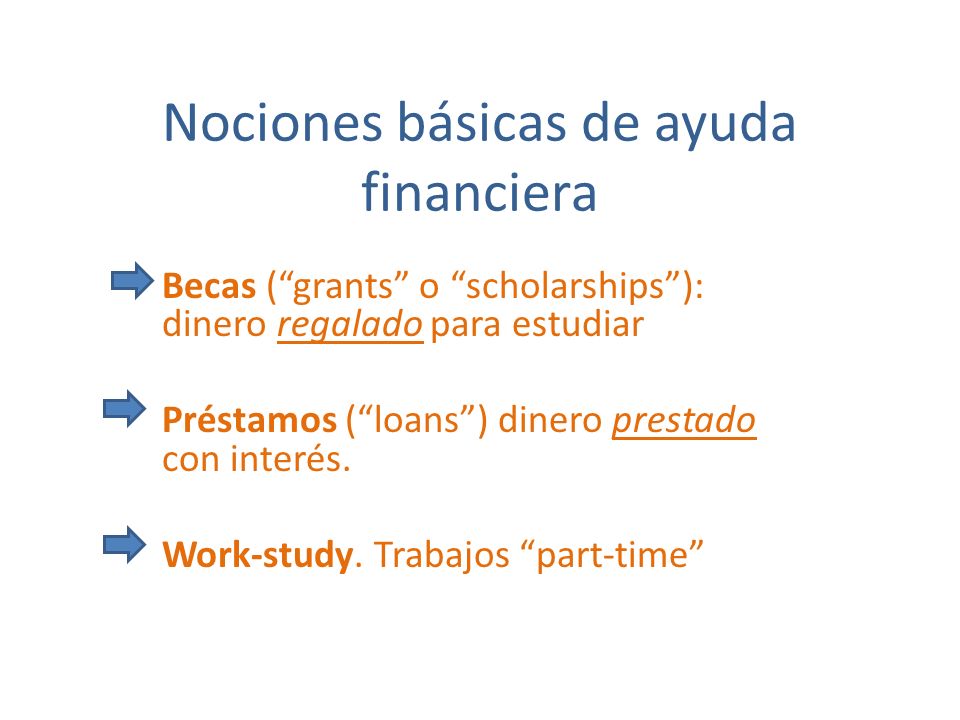 Nociones básicas de ayuda financiera

Becas (“grants” o “scholarships”): dinero regalado para estudiar

Préstamos (“loans”) dinero prestado con interés.

Work-study. Trabajos “part-time”